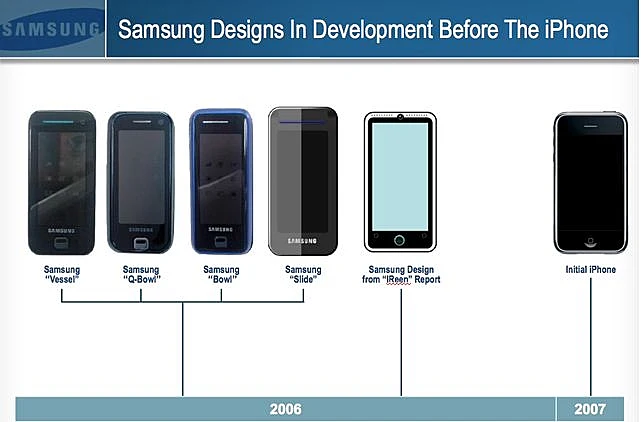 SAMSUNG

Samsung Designs In Development Before The iPhone

SAMSUNG

SAMSUNG

SAMSUNG

SAMSUNG

Samsung "Vessel"

Samsung "Q-Bowl"

Samsung "Bowl"

Samsung "Slide"

Samsung Design from "IReen" Report

Initial iPhone

2006

2007